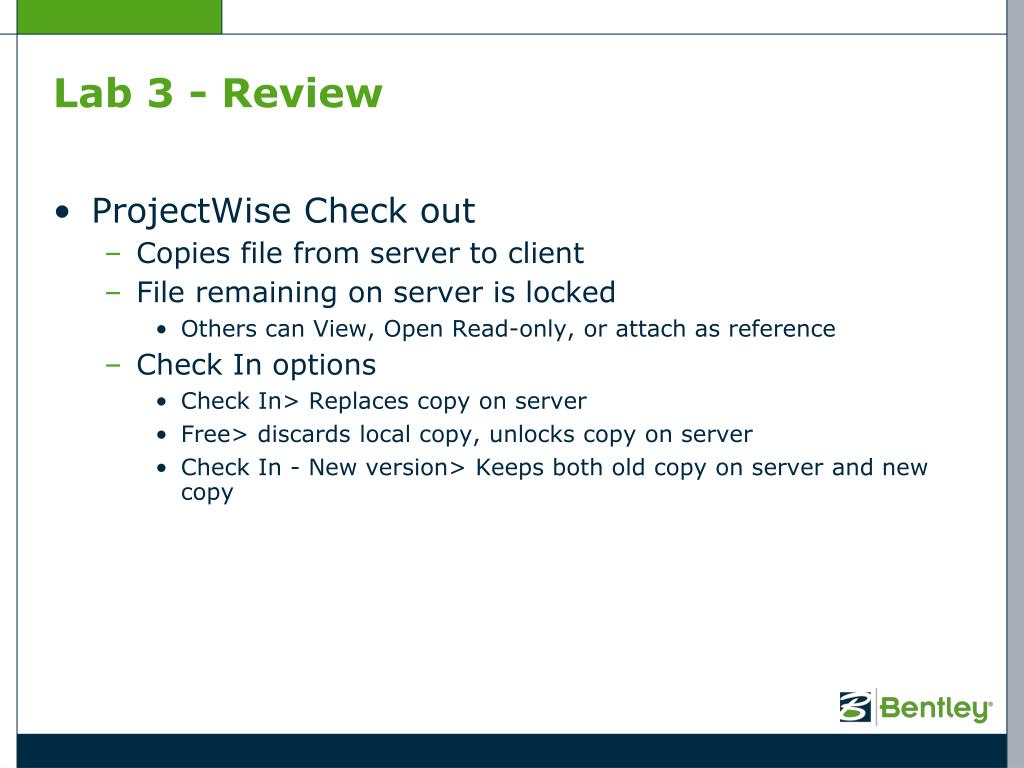 Lab 3 - Review

• ProjectWise Check out
  – Copies file from server to client
  – File remaining on server is locked
    • Others can View, Open Read-only, or attach as reference
  – Check In options
    • Check In> Replaces copy on server
    • Free> discards local copy, unlocks copy on server
    • Check In - New version> Keeps both old copy on server and new copy

Bentley